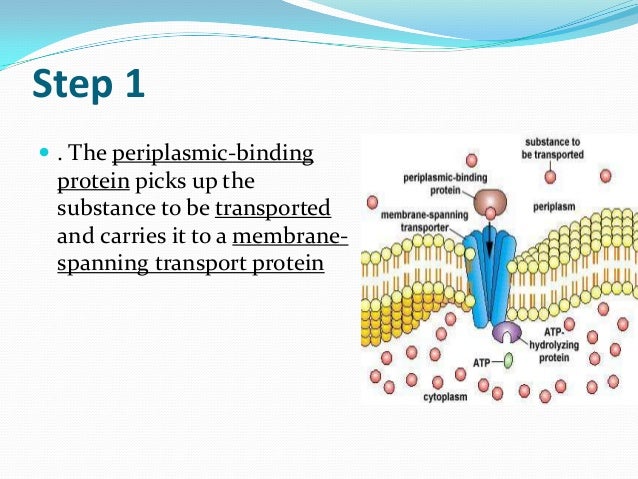 Step 1

. The periplasmic-binding protein picks up the substance to be transported and carries it to a membrane-spanning transport protein

substance to be transported

periplasmic-binding protein

periplasm

membrane-spanning transporter

ATP-hydrolyzing protein

ATP

cytoplasm